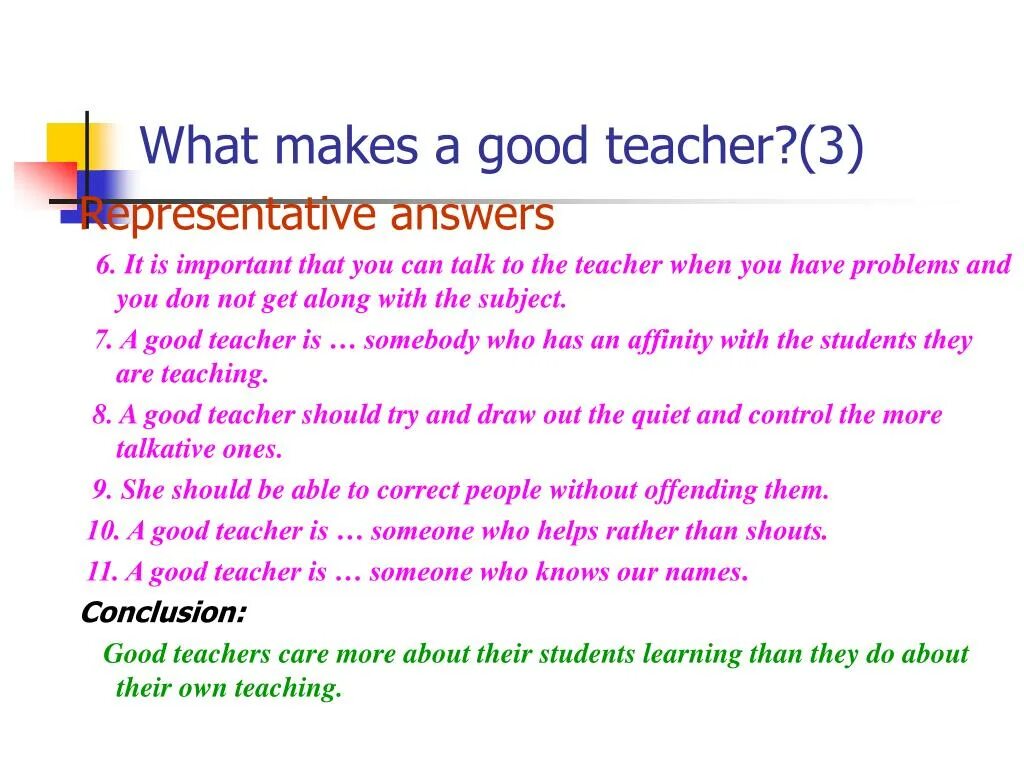 What makes a good teacher?(3)

Representative answers

6. It is important that you can talk to the teacher when you have problems and you don not get along with the subject.

7. A good teacher is … somebody who has an affinity with the students they are teaching.

8. A good teacher should try and draw out the quiet and control the more talkative ones.

9. She should be able to correct people without offending them.

10. A good teacher is … someone who helps rather than shouts.

11. A good teacher is … someone who knows our names.

Conclusion:

Good teachers care more about their students learning than they do about their own teaching.